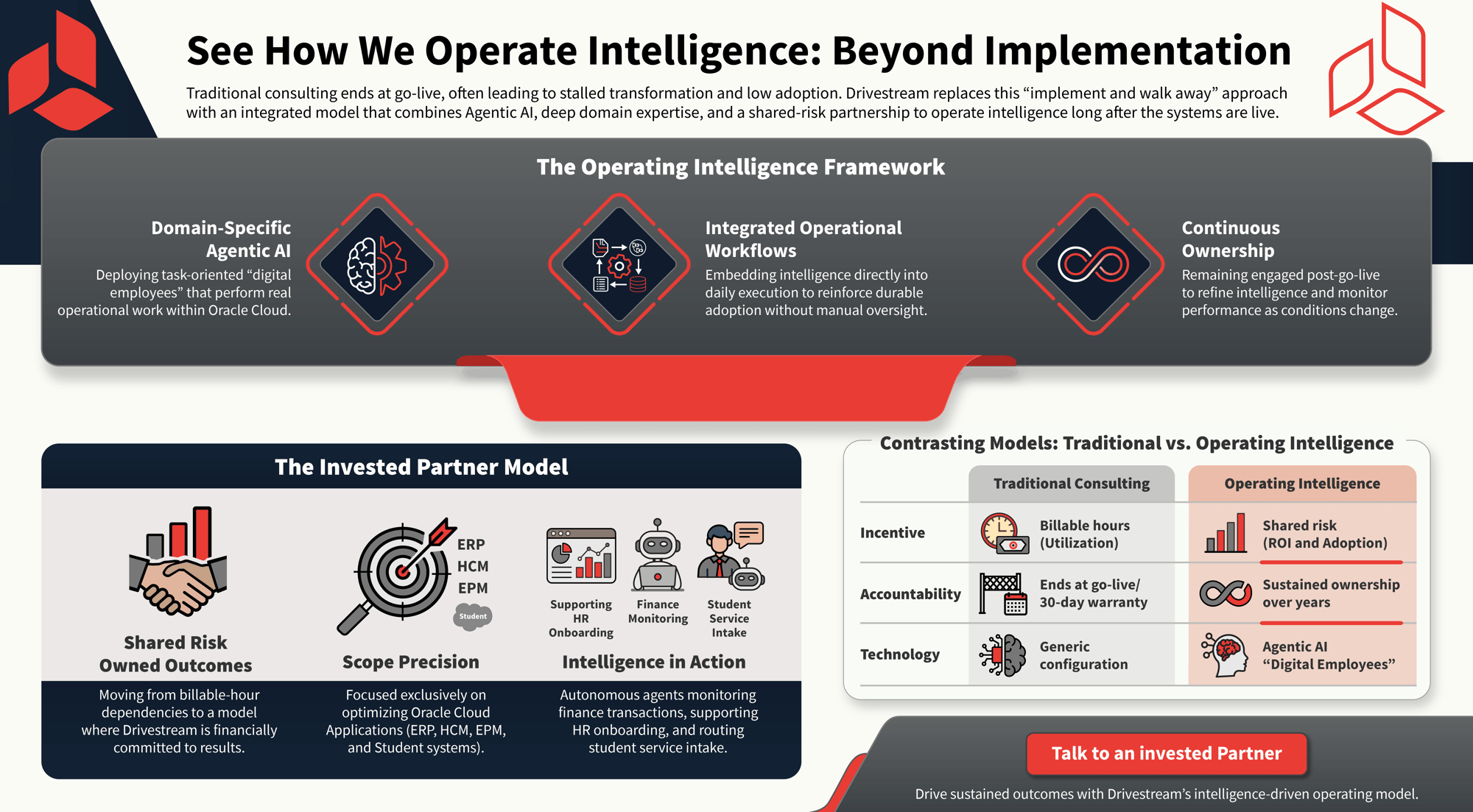 See How We Operate Intelligence: Beyond Implementation

Traditional consulting ends at go-live, often leading to stalled transformation and low adoption. Drivestream replaces this “implement and walk away” approach with an integrated model that combines Agentic AI, deep domain expertise, and a shared-risk partnership to operate intelligence long after the systems are live.

The Operating Intelligence Framework

Domain-Specific Agentic AI
Deploying task-oriented “digital employees” that perform real operational work within Oracle Cloud.

Integrated Operational Workflows
Embedding intelligence directly into daily execution to reinforce durable adoption without manual oversight.

Continuous Ownership
Remaining engaged post-go-live to refine intelligence and monitor performance as conditions change.

The Invested Partner Model

Shared Risk Owned Outcomes
Moving from billable-hour dependencies to a model where Drivestream is financially committed to results.

ERP
HCM
EPM
Student
Scope Precision
Focused exclusively on optimizing Oracle Cloud Applications (ERP, HCM, EPM, and Student systems).

Supporting HR Onboarding
Finance Monitoring
Student Service Intake
Intelligence in Action
Autonomous agents monitoring finance transactions, supporting HR onboarding, and routing student service intake.

Contrasting Models: Traditional vs. Operating Intelligence

| | Traditional Consulting | Operating Intelligence |
|---|---|---|
| Incentive | Billable hours (Utilization) | Shared risk (ROI and Adoption) |
| Accountability | Ends at go-live/ 30-day warranty | Sustained ownership over years |
| Technology | Generic configuration | Agentic AI “Digital Employees” |

Talk to an invested Partner
Drive sustained outcomes with Drivestream’s intelligence-driven operating model.